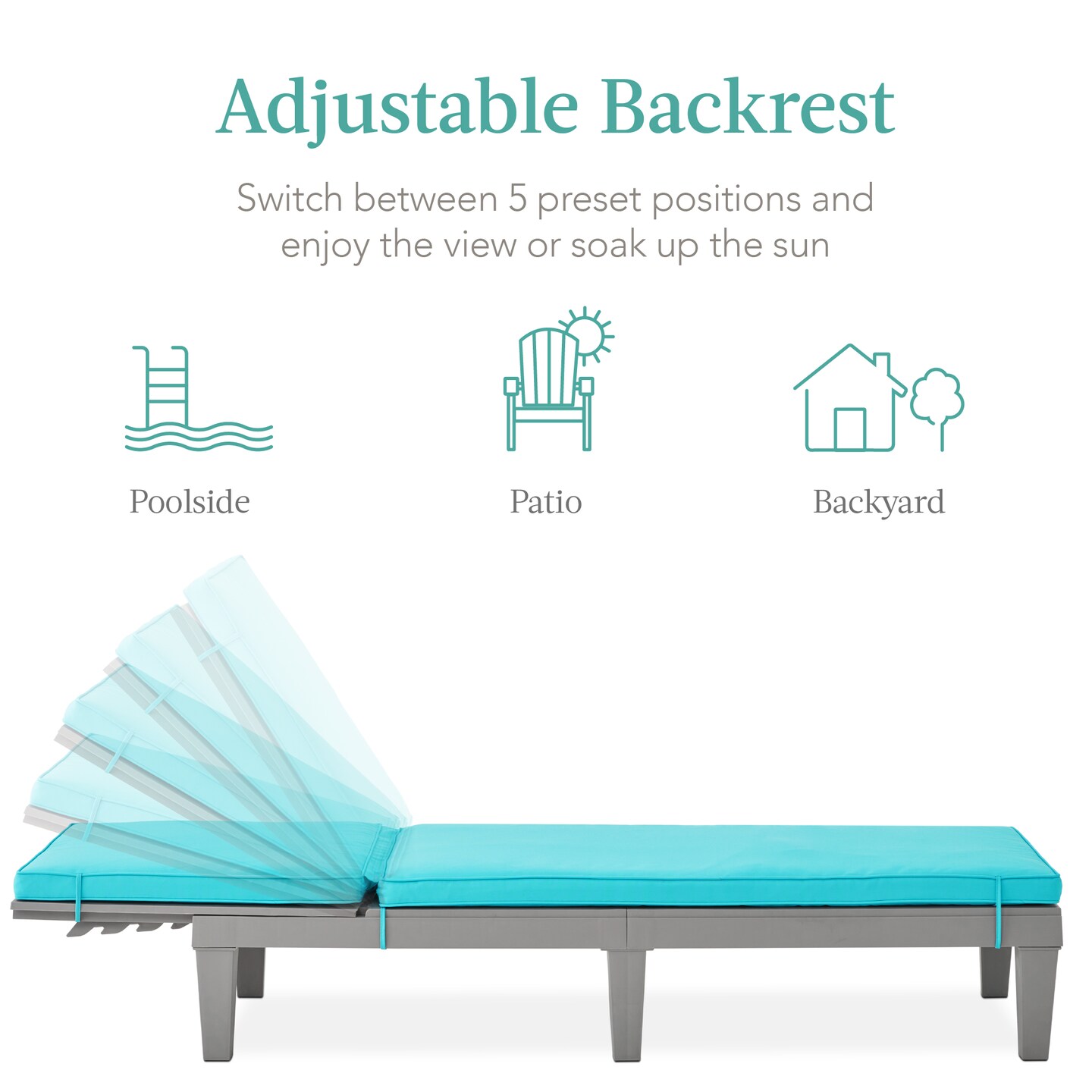 Adjustable Backrest

Switch between 5 preset positions and enjoy the view or soak up the sun

Poolside

Patio

Backyard